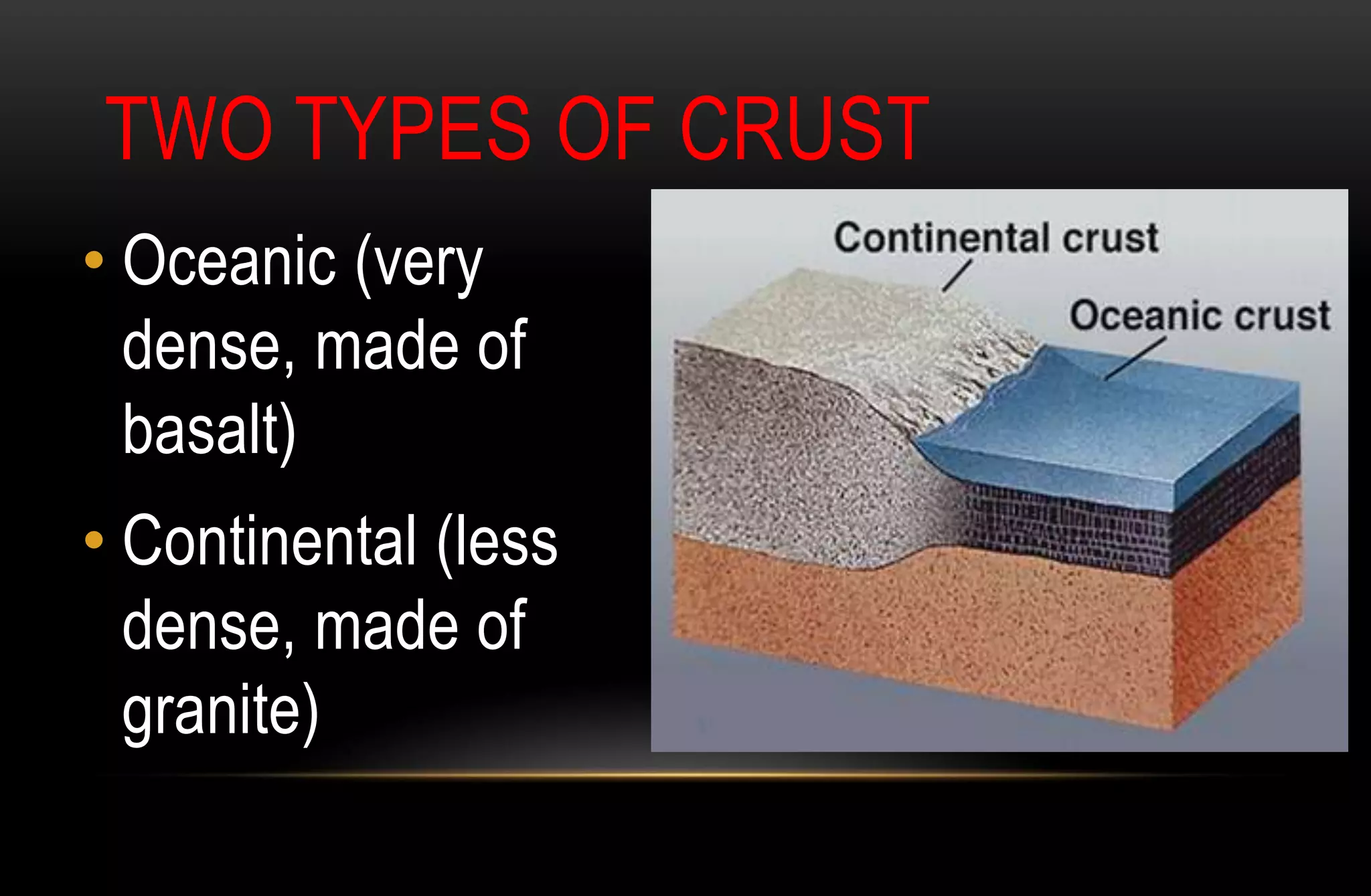 TWO TYPES OF CRUST

• Oceanic (very dense, made of basalt)

• Continental (less dense, made of granite)

Continental crust

Oceanic crust